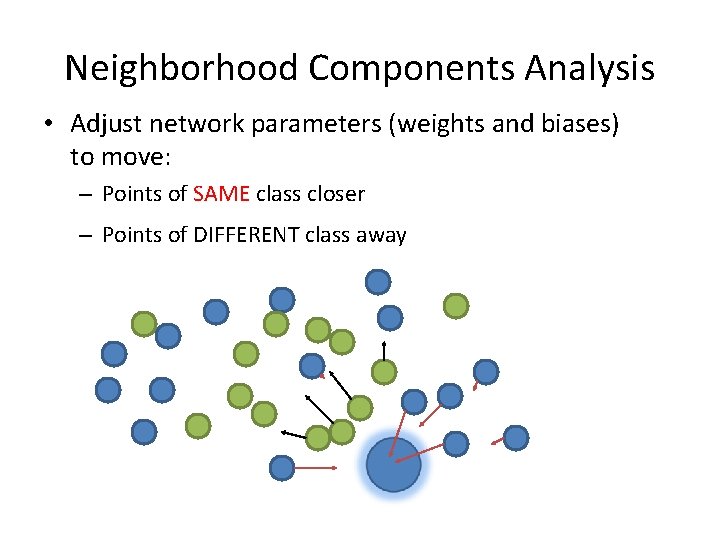 Neighborhood Components Analysis

• Adjust network parameters (weights and biases) to move:

– Points of SAME class closer

– Points of DIFFERENT class away